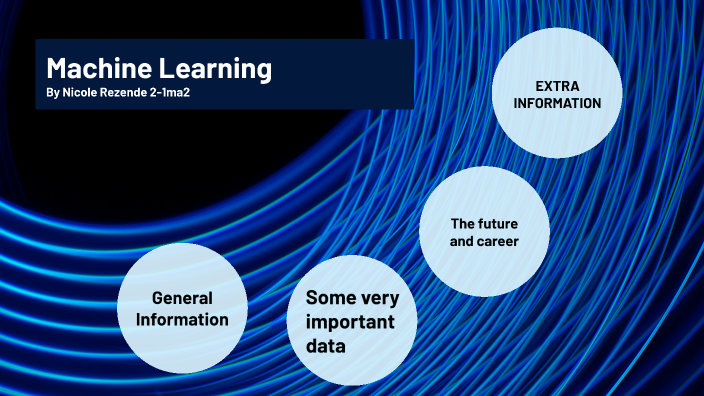 Machine Learning
By Nicole Rezende 2-1ma2

EXTRA INFORMATION

The future and career

General Information

Some very important data